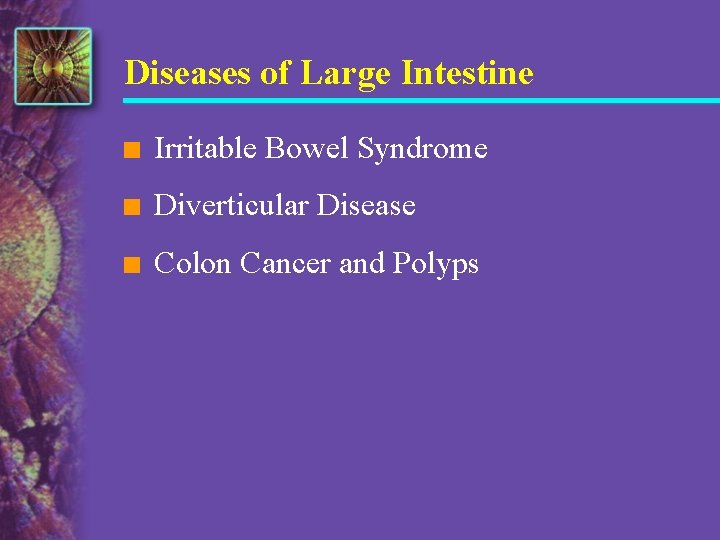 Diseases of Large Intestine

- Irritable Bowel Syndrome
- Diverticular Disease
- Colon Cancer and Polyps